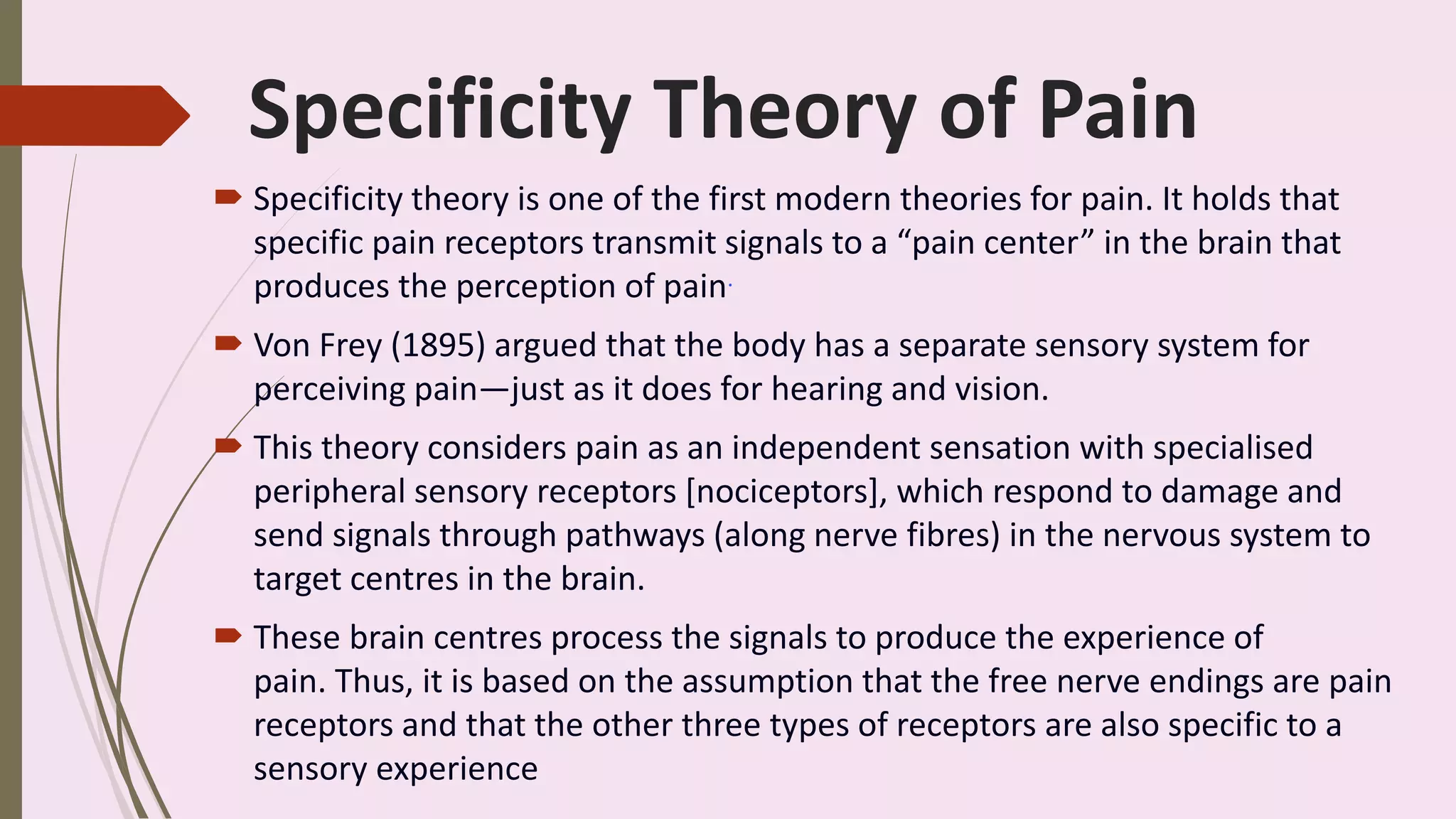 Specificity Theory of Pain

Specificity theory is one of the first modern theories for pain. It holds that specific pain receptors transmit signals to a “pain center” in the brain that produces the perception of pain.

Von Frey (1895) argued that the body has a separate sensory system for perceiving pain—just as it does for hearing and vision.

This theory considers pain as an independent sensation with specialised peripheral sensory receptors [nociceptors], which respond to damage and send signals through pathways (along nerve fibres) in the nervous system to target centres in the brain.

These brain centres process the signals to produce the experience of pain. Thus, it is based on the assumption that the free nerve endings are pain receptors and that the other three types of receptors are also specific to a sensory experience